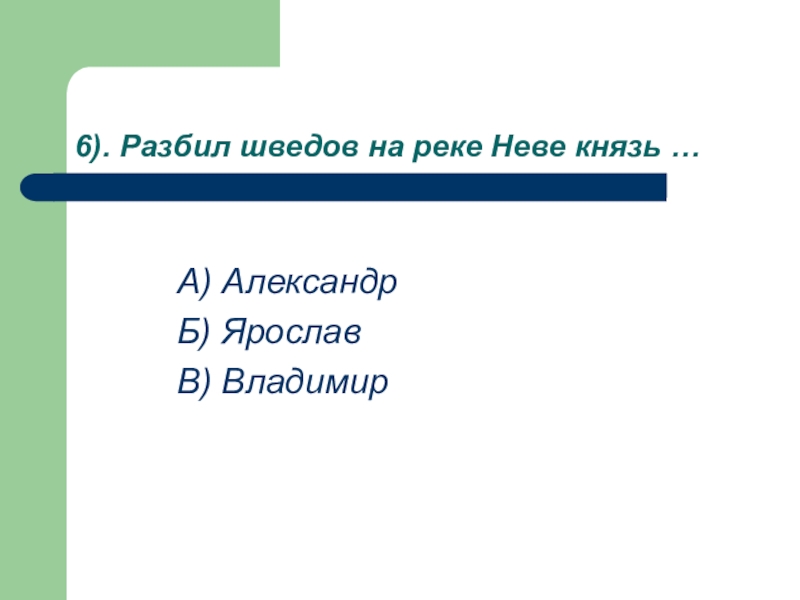 6). Разбил шведов на реке Неве князь …

А) Александр
Б) Ярослав
В) Владимир